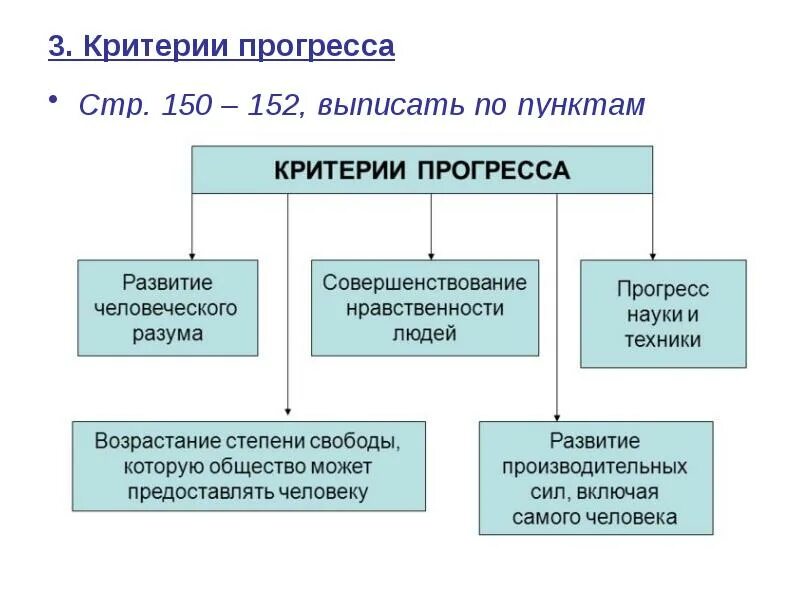 3. Критерии прогресса

• Стр. 150 – 152, выписать по пунктам

КРИТЕРИИ ПРОГРЕССА

Развитие человеческого разума

Совершенствование нравственности людей

Прогресс науки и техники

Возрастание степени свободы, которую общество может предоставлять человеку

Развитие производительных сил, включая самого человека